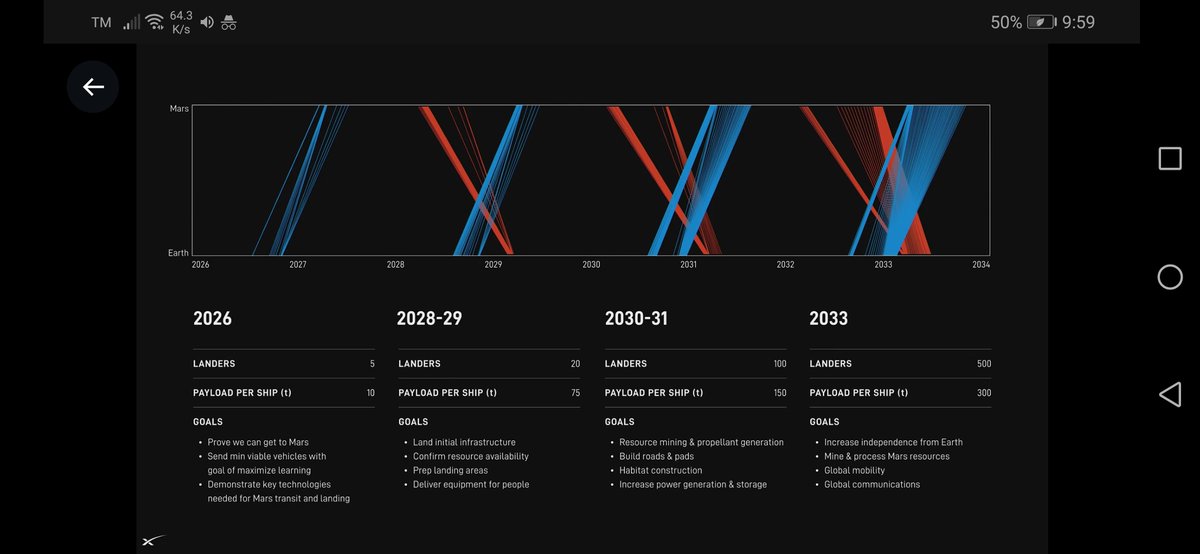 TM 64.3 K/s 50% 9:59

Mars
Earth
2026 2027 2028 2029 2030 2031 2032 2033 2034

2026

| LANDERS | 5 |
|---|---|
| PAYLOAD PER SHIP (t) | 10 |

GOALS
• Prove we can get to Mars
• Send min viable vehicles with goal of maximize learning
• Demonstrate key technologies needed for Mars transit and landing

2028-29

| LANDERS | 20 |
|---|---|
| PAYLOAD PER SHIP (t) | 75 |

GOALS
• Land initial infrastructure
• Confirm resource availability
• Prep landing areas
• Deliver equipment for people

2030-31

| LANDERS | 100 |
|---|---|
| PAYLOAD PER SHIP (t) | 150 |

GOALS
• Resource mining & propellant generation
• Build roads & pads
• Habitat construction
• Increase power generation & storage

2033

| LANDERS | 500 |
|---|---|
| PAYLOAD PER SHIP (t) | 300 |

GOALS
• Increase independence from Earth
• Mine & process Mars resources
• Global mobility
• Global communications